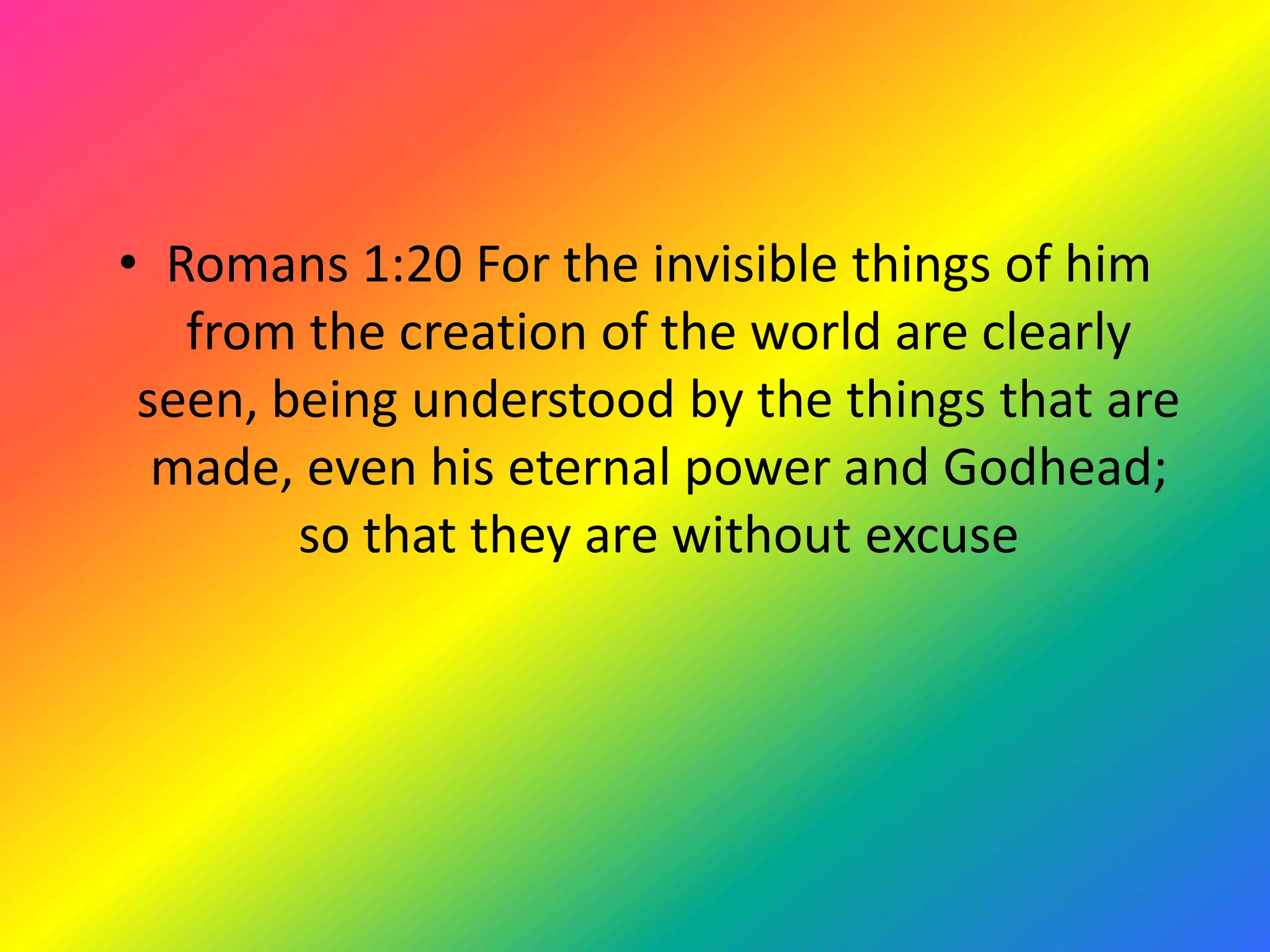 • Romans 1:20 For the invisible things of him from the creation of the world are clearly seen, being understood by the things that are made, even his eternal power and Godhead; so that they are without excuse